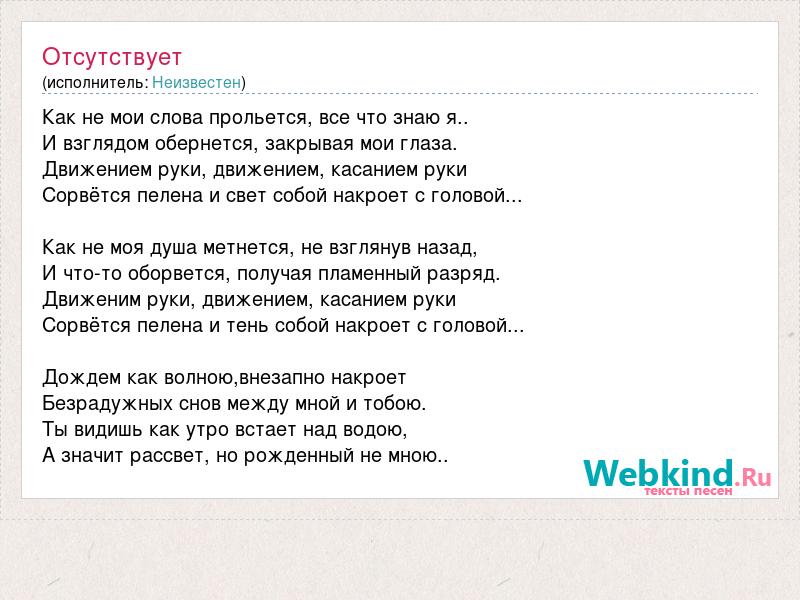 Отсутствует
(исполнитель: Неизвестен)

Как не мои слова прольется, все что знаю я..
И взглядом обернется, закрывая мои глаза.
Движением руки, движением, касанием руки
Сорвётся пелена и свет собой накроет с головой...

Как не моя душа метнется, не взглянув назад,
И что-то оборвется, получая пламенный разряд.
Движеним руки, движением, касанием руки
Сорвётся пелена и тень собой накроет с головой...

Дождем как волною,внезапно накроет
Безрадужных снов между мной и тобою.
Ты видишь как утро встает над водою,
А значит рассвет, но рожденный не мною..

Webkind.Ru
тексты песен